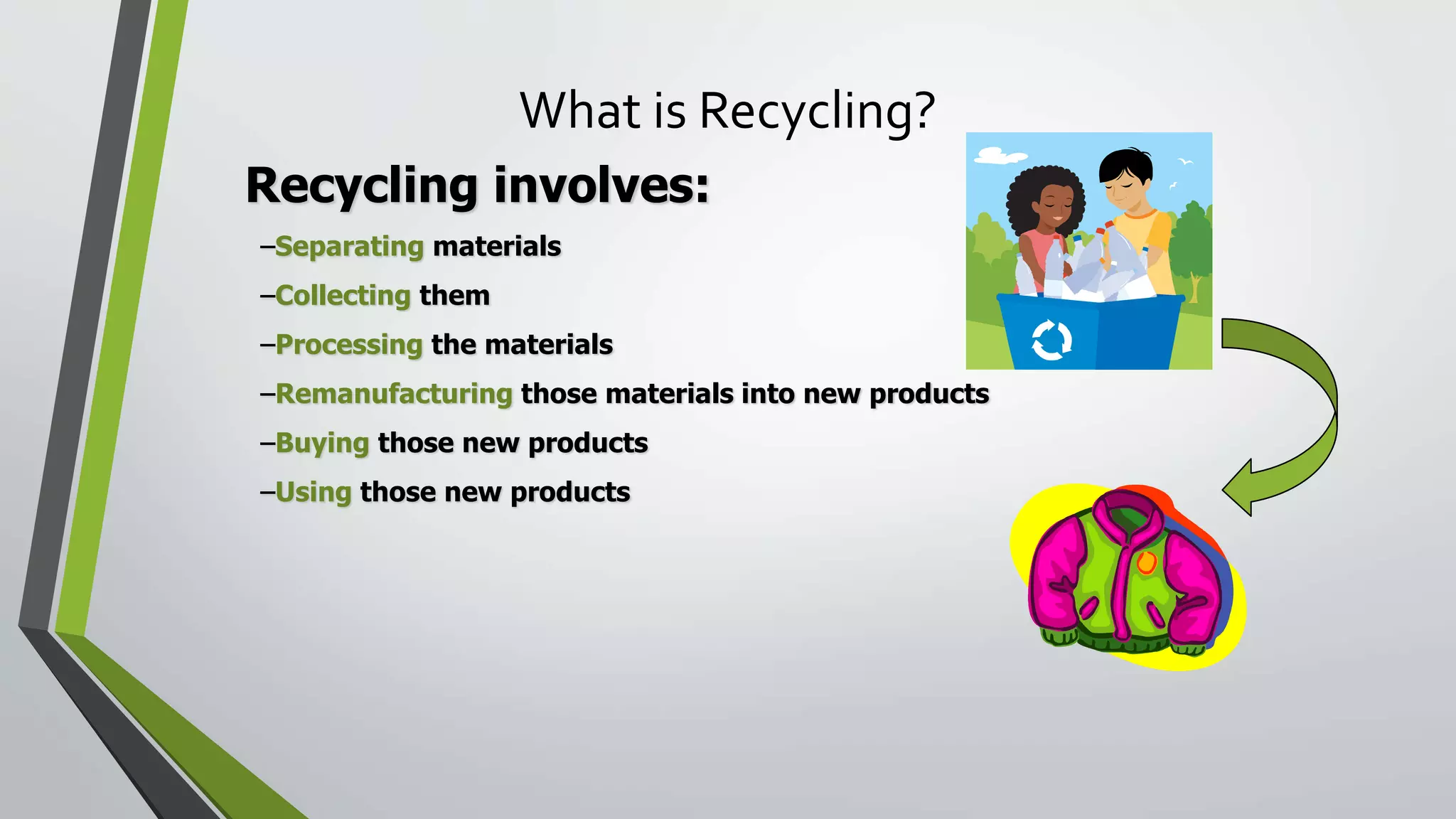 What is Recycling?

Recycling involves:

–Separating materials

–Collecting them

–Processing the materials

–Remanufacturing those materials into new products

–Buying those new products

–Using those new products